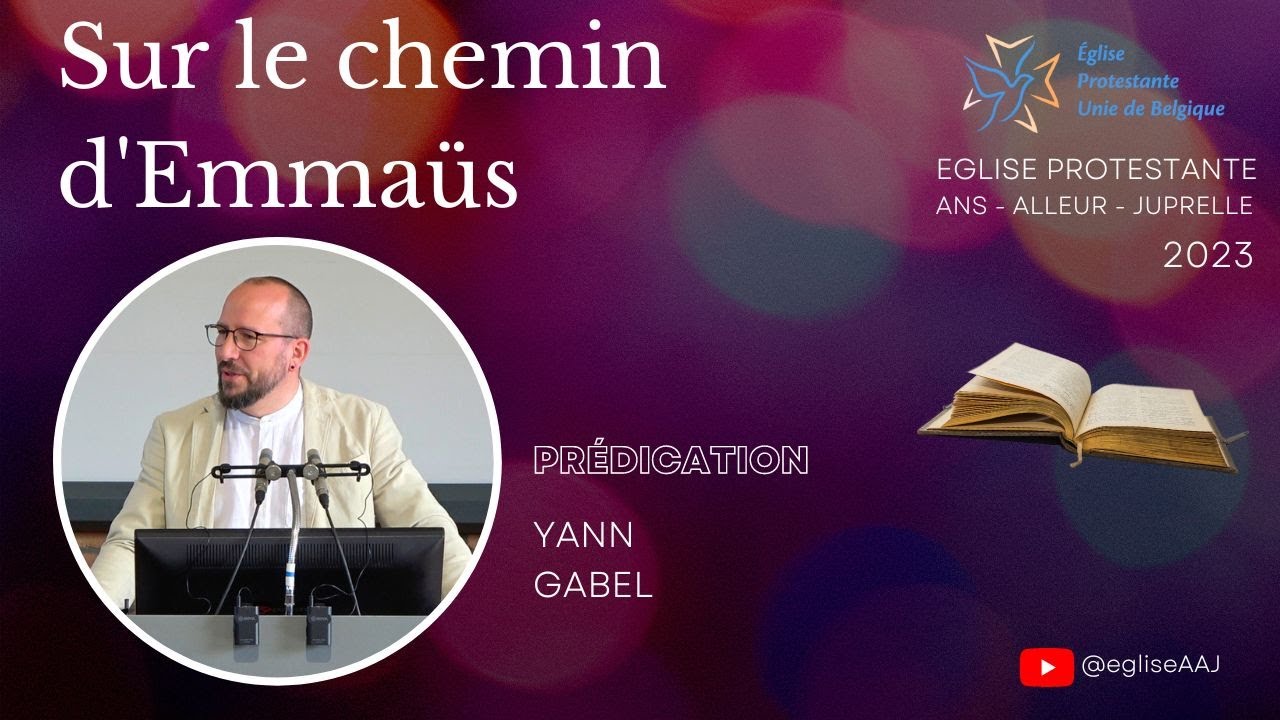 Sur le chemin d'Emmaüs

Église Protestante Unie de Belgique

EGLISE PROTESTANTE
ANS - ALLEUR - JUPRELLE
2023

PRÉDICATION

YANN
GABEL

@egliseAAJ